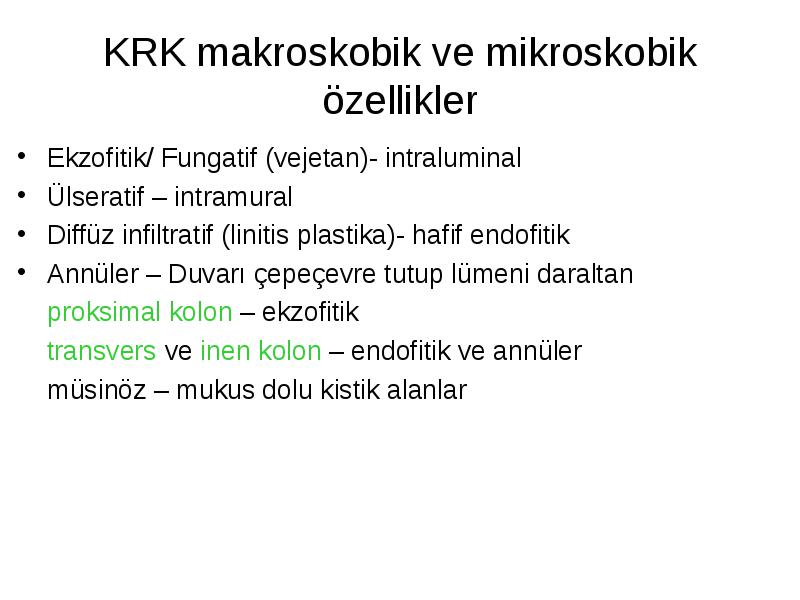 KRK makroskobik ve mikroskobik özellikler

• Ekzofitik/ Fungatif (vejetan)- intraluminal
• Ülseratif – intramural
• Diffüz infiltratif (linitis plastika)- hafif endofitik
• Annüler – Duvarı çepeçevre tutup lümeni daraltan

proksimal kolon – ekzofitik

transvers ve inen kolon – endofitik ve annüler

müsinöz – mukus dolu kistik alanlar